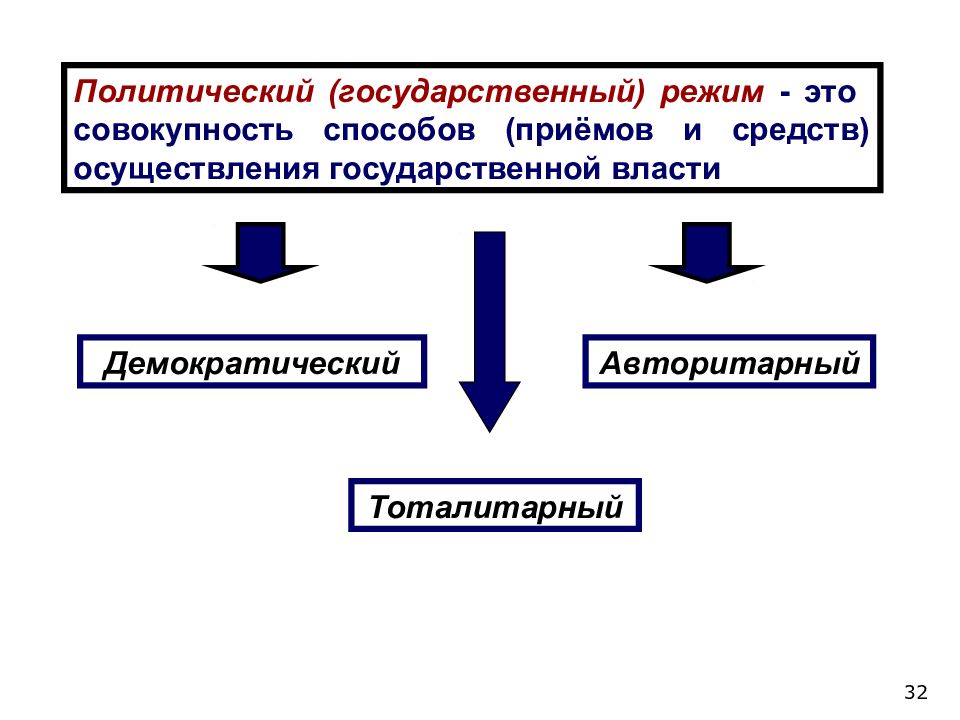 Политический (государственный) режим - это совокупность способов (приёмов и средств) осуществления государственной власти

Демократический

Авторитарный

Тоталитарный

32